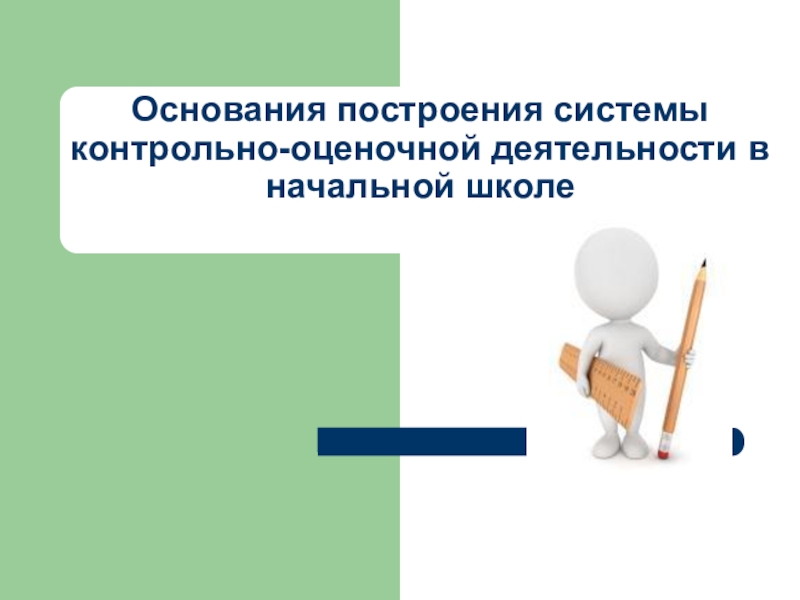 Основания построения системы контрольно-оценочной деятельности в начальной школе